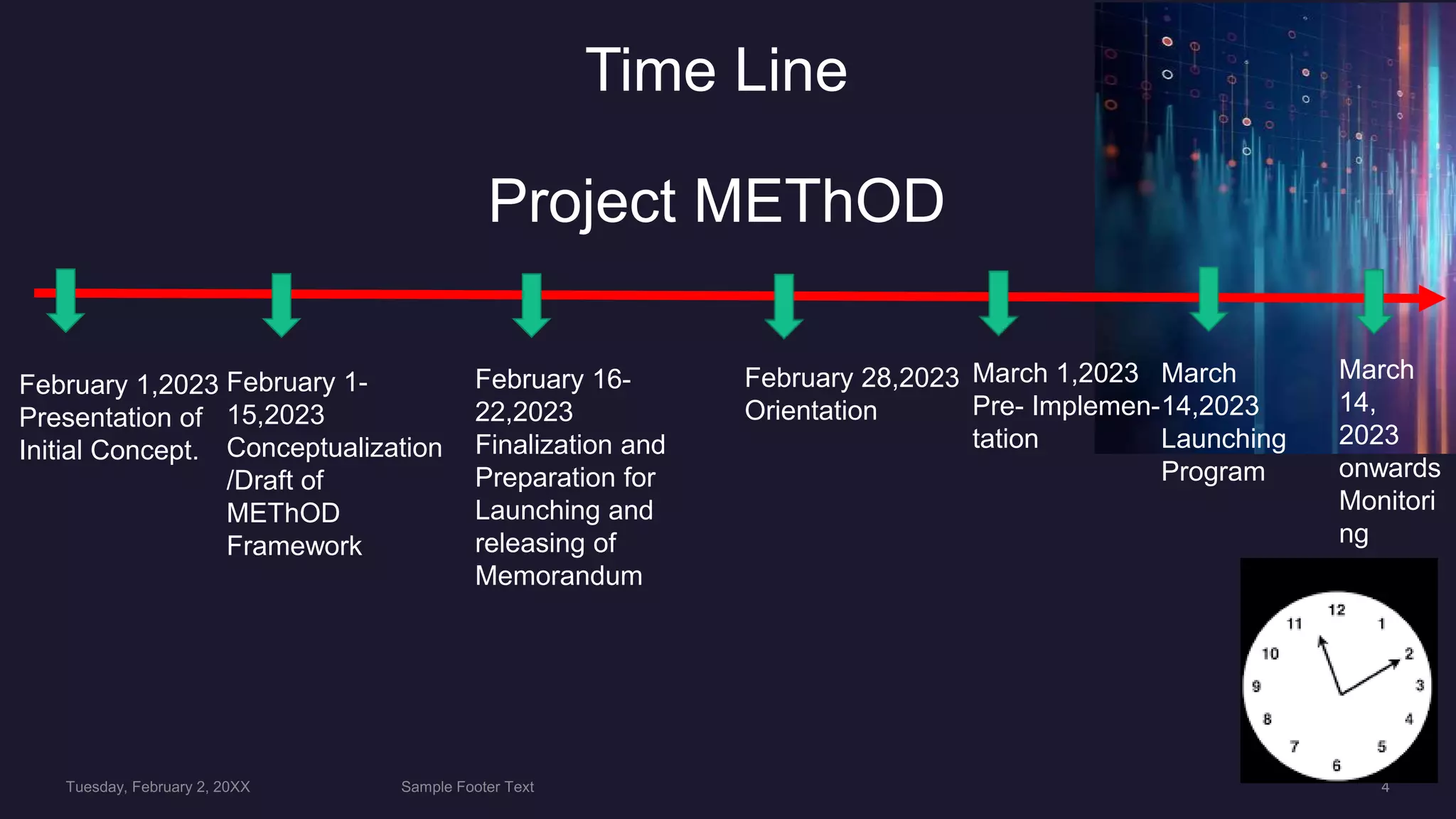 Time Line

Project METhOD

February 1,2023 Presentation of Initial Concept.

February 1-15,2023 Conceptualization /Draft of METhOD Framework

February 16-22,2023 Finalization and Preparation for Launching and releasing of Memorandum

February 28,2023 Orientation

March 1,2023 Pre- Implementation

March 14,2023 Launching Program

March 14, 2023 onwards Monitoring

12 1 2 3 4 5 6 7 8 9 10 11

Tuesday, February 2, 20XX

Sample Footer Text

4